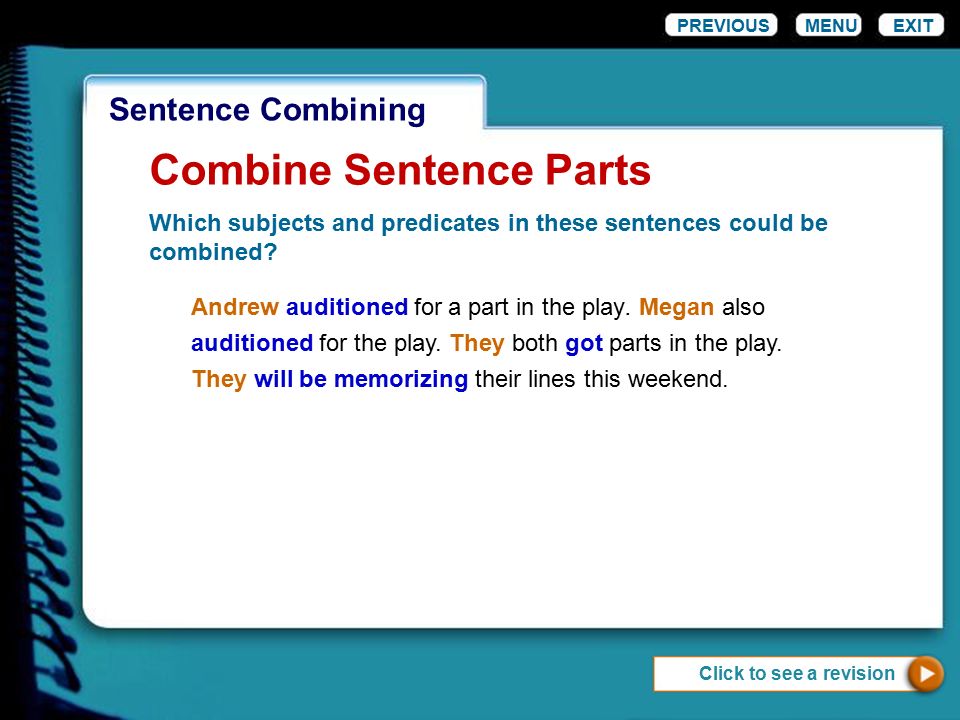 PREVIOUS MENU EXIT

Sentence Combining

Combine Sentence Parts

Which subjects and predicates in these sentences could be combined?

Andrew auditioned for a part in the play. Megan also auditioned for the play. They both got parts in the play. They will be memorizing their lines this weekend.

Click to see a revision